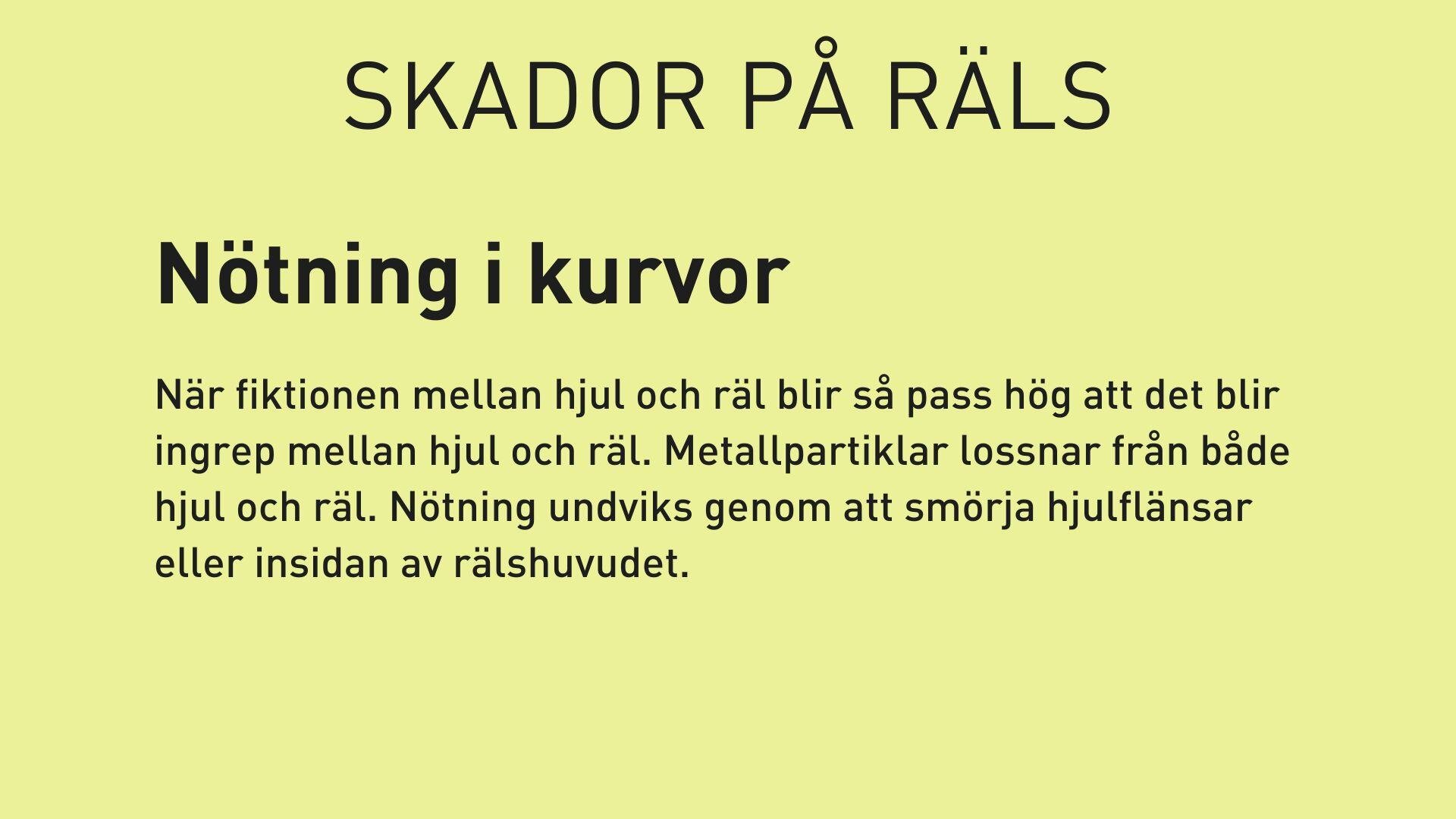 SKADOR PÅ RÄLS

Nötning i kurvor

När fiktionen mellan hjul och räl blir så pass hög att det blir ingrep mellan hjul och räl. Metallpartiklar lossnar från både hjul och räl. Nötning undviks genom att smörja hjulflänsar eller insidan av rälshuvudet.